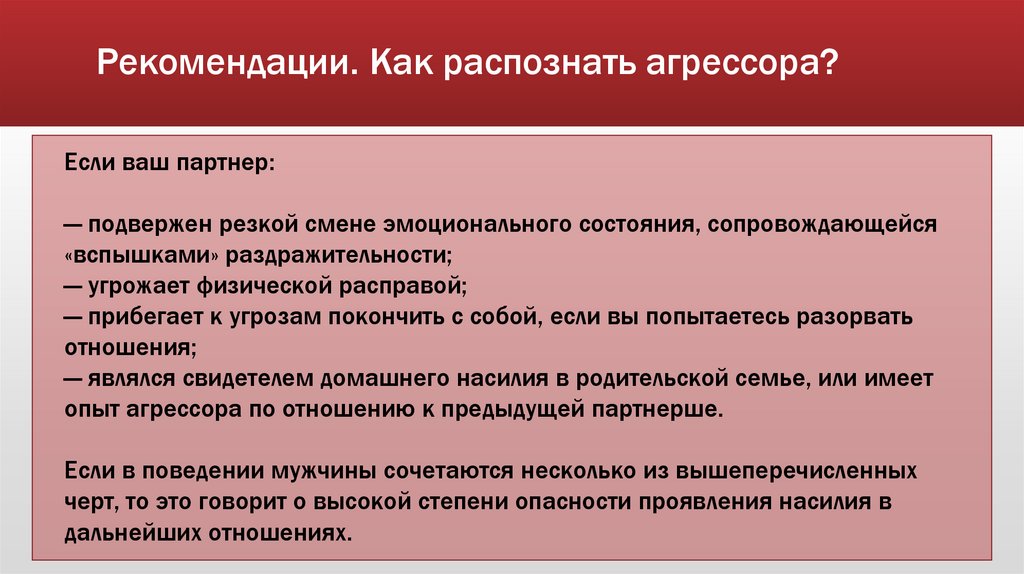 Рекомендации. Как распознать агрессора?

Если ваш партнер:

— подвержен резкой смене эмоционального состояния, сопровождающейся «вспышками» раздражительности;
— угрожает физической расправой;
— прибегает к угрозам покончить с собой, если вы попытаетесь разорвать отношения;
— являлся свидетелем домашнего насилия в родительской семье, или имеет опыт агрессора по отношению к предыдущей партнерше.

Если в поведении мужчины сочетаются несколько из вышеперечисленных черт, то это говорит о высокой степени опасности проявления насилия в дальнейших отношениях.